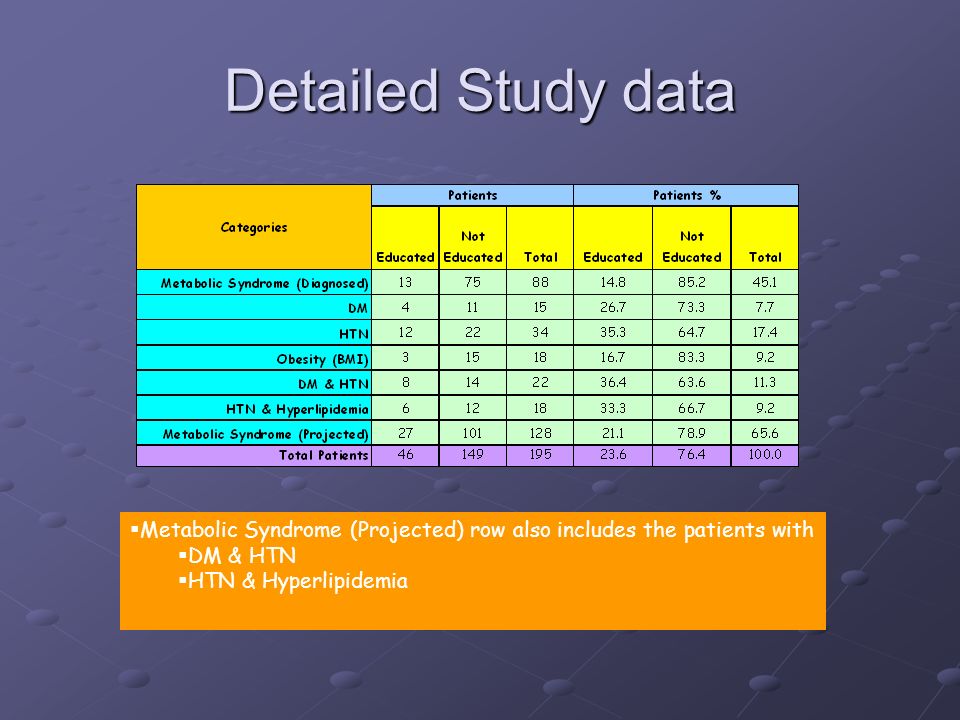 Detailed Study data

| Categories | Patients | | | Patients % | | |
|---|---|---|---|---|---|---|
| | Educated | Not Educated | Total | Educated | Not Educated | Total |
| Metabolic Syndrome (Diagnosed) | 13 | 75 | 88 | 14.8 | 85.2 | 45.1 |
| DM | 4 | 11 | 15 | 26.7 | 73.3 | 7.7 |
| HTN | 12 | 22 | 34 | 35.3 | 64.7 | 17.4 |
| Obesity (BMI) | 3 | 15 | 18 | 16.7 | 83.3 | 9.2 |
| DM & HTN | 8 | 14 | 22 | 36.4 | 63.6 | 11.3 |
| HTN & Hyperlipidemia | 6 | 12 | 18 | 33.3 | 66.7 | 9.2 |
| Metabolic Syndrome (Projected) | 27 | 101 | 128 | 21.1 | 78.9 | 65.6 |
| Total Patients | 46 | 149 | 195 | 23.6 | 76.4 | 100.0 |

▪Metabolic Syndrome (Projected) row also includes the patients with
▪DM & HTN
▪HTN & Hyperlipidemia